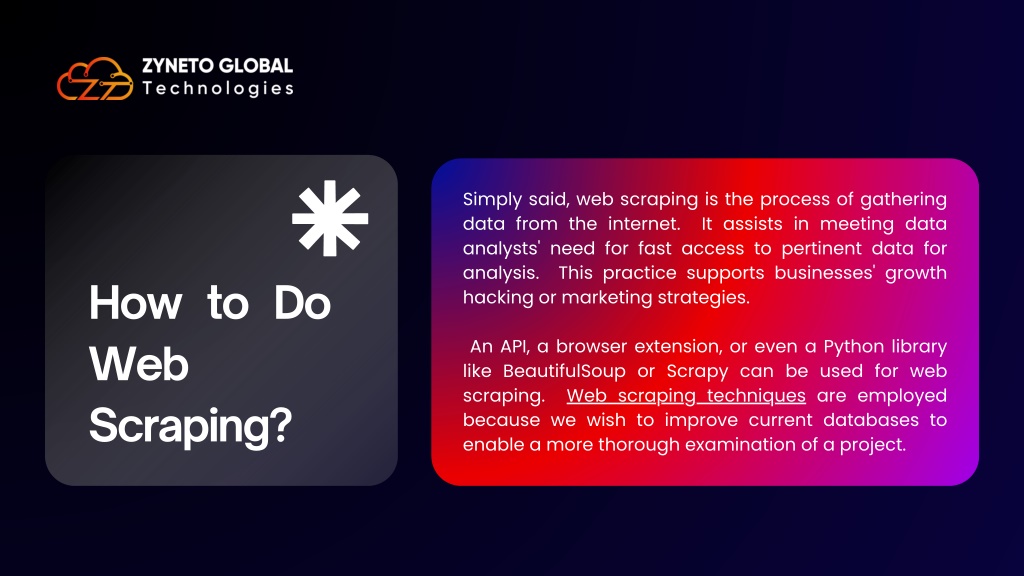 ZYNETO GLOBAL
Technologies

How to Do Web Scraping?

Simply said, web scraping is the process of gathering data from the internet. It assists in meeting data analysts' need for fast access to pertinent data for analysis. This practice supports businesses' growth hacking or marketing strategies.

An API, a browser extension, or even a Python library like BeautifulSoup or Scrapy can be used for web scraping. Web scraping techniques are employed because we wish to improve current databases to enable a more thorough examination of a project.